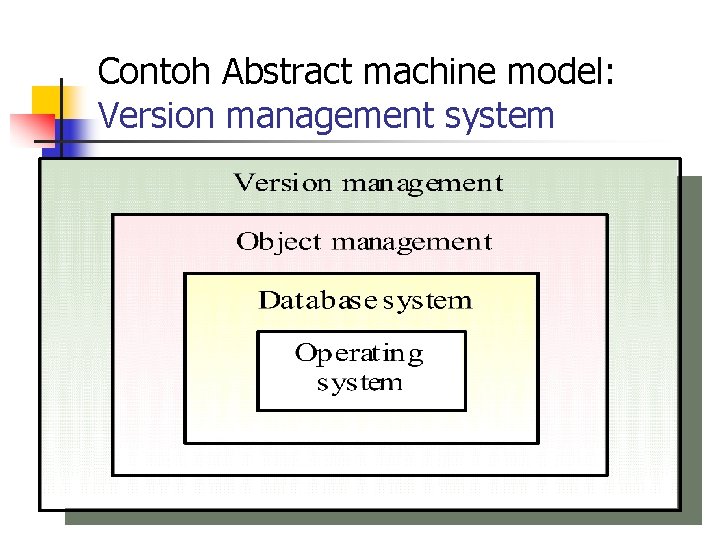 Contoh Abstract machine model:
Version management system

Version management

Object management

Database system

Operating system